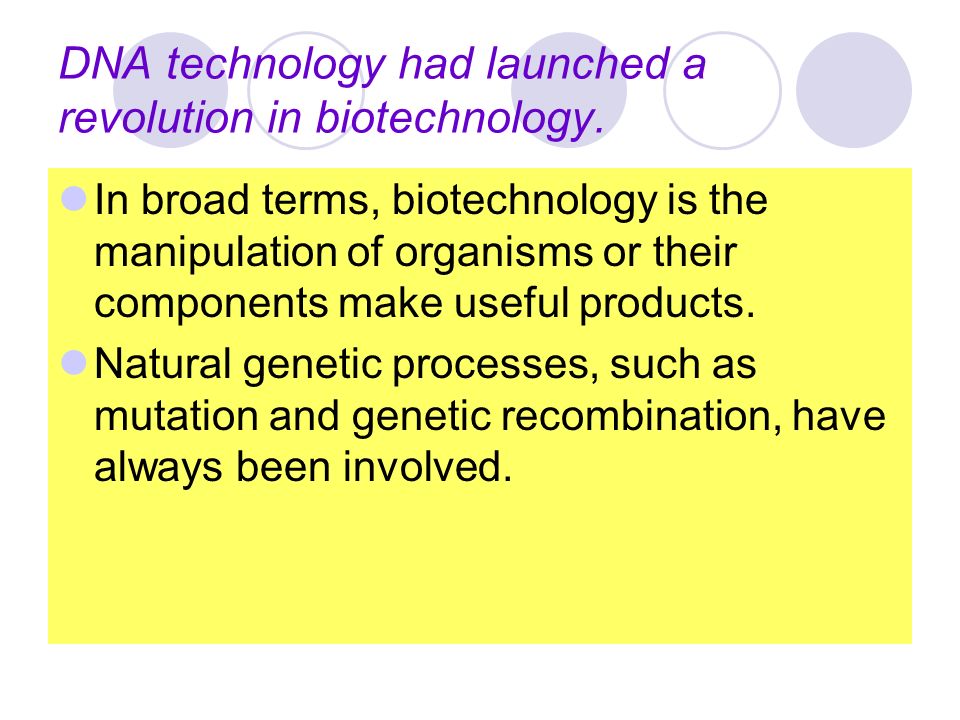 DNA technology had launched a revolution in biotechnology.

In broad terms, biotechnology is the manipulation of organisms or their components make useful products.

Natural genetic processes, such as mutation and genetic recombination, have always been involved.